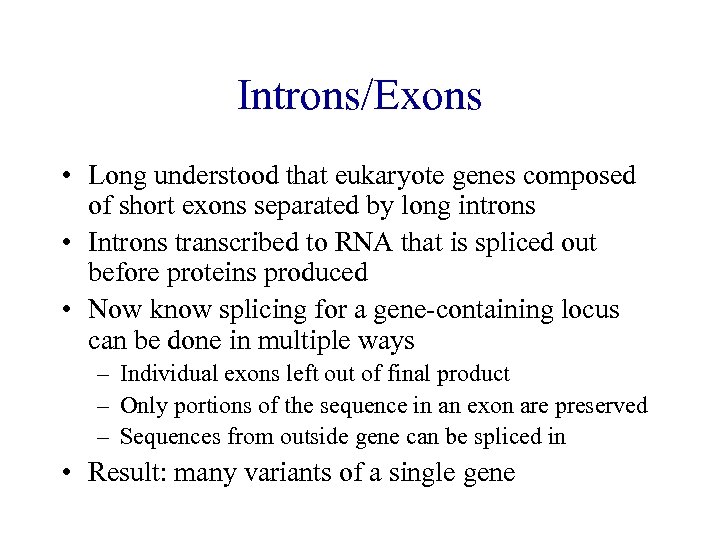 Introns/Exons

• Long understood that eukaryote genes composed of short exons separated by long introns
• Introns transcribed to RNA that is spliced out before proteins produced
• Now know splicing for a gene-containing locus can be done in multiple ways
– Individual exons left out of final product
– Only portions of the sequence in an exon are preserved
– Sequences from outside gene can be spliced in
• Result: many variants of a single gene